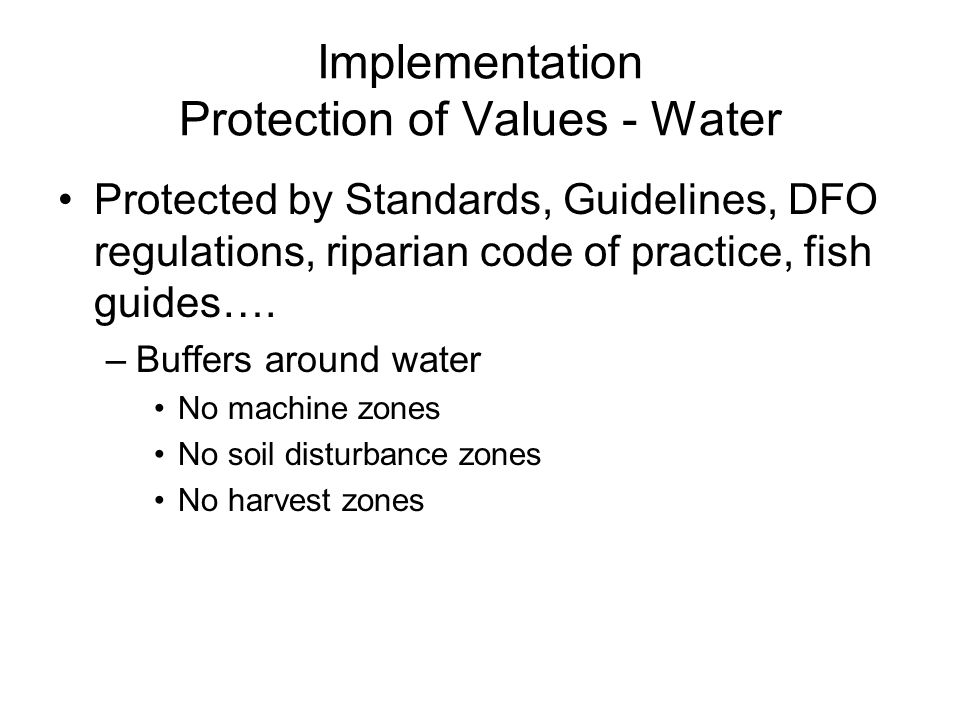 Implementation
Protection of Values - Water

• Protected by Standards, Guidelines, DFO regulations, riparian code of practice, fish guides….
– Buffers around water
• No machine zones
• No soil disturbance zones
• No harvest zones